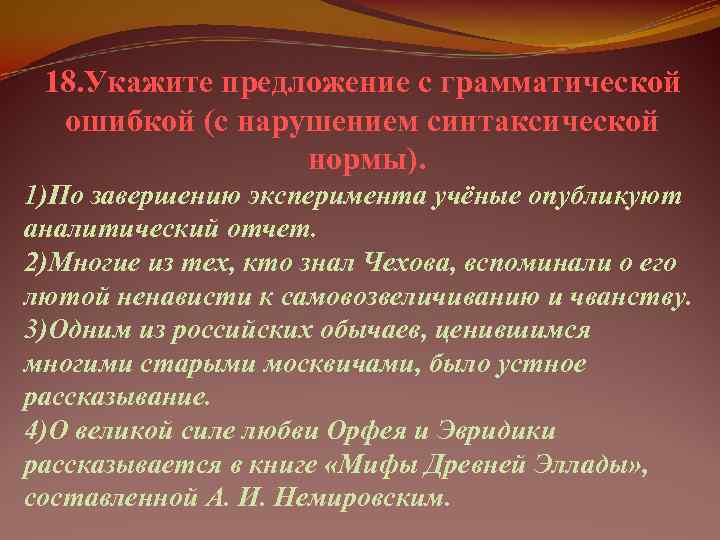 18.Укажите предложение с грамматической ошибкой (с нарушением синтаксической нормы).

1)По завершению эксперимента учёные опубликуют аналитический отчет.
2)Многие из тех, кто знал Чехова, вспоминали о его лютой ненависти к самовозвеличиванию и чванству.
3)Одним из российских обычаев, ценившимся многими старыми москвичами, было устное рассказывание.
4)О великой силе любви Орфея и Эвридики рассказывается в книге «Мифы Древней Эллады», составленной А. И. Немировским.